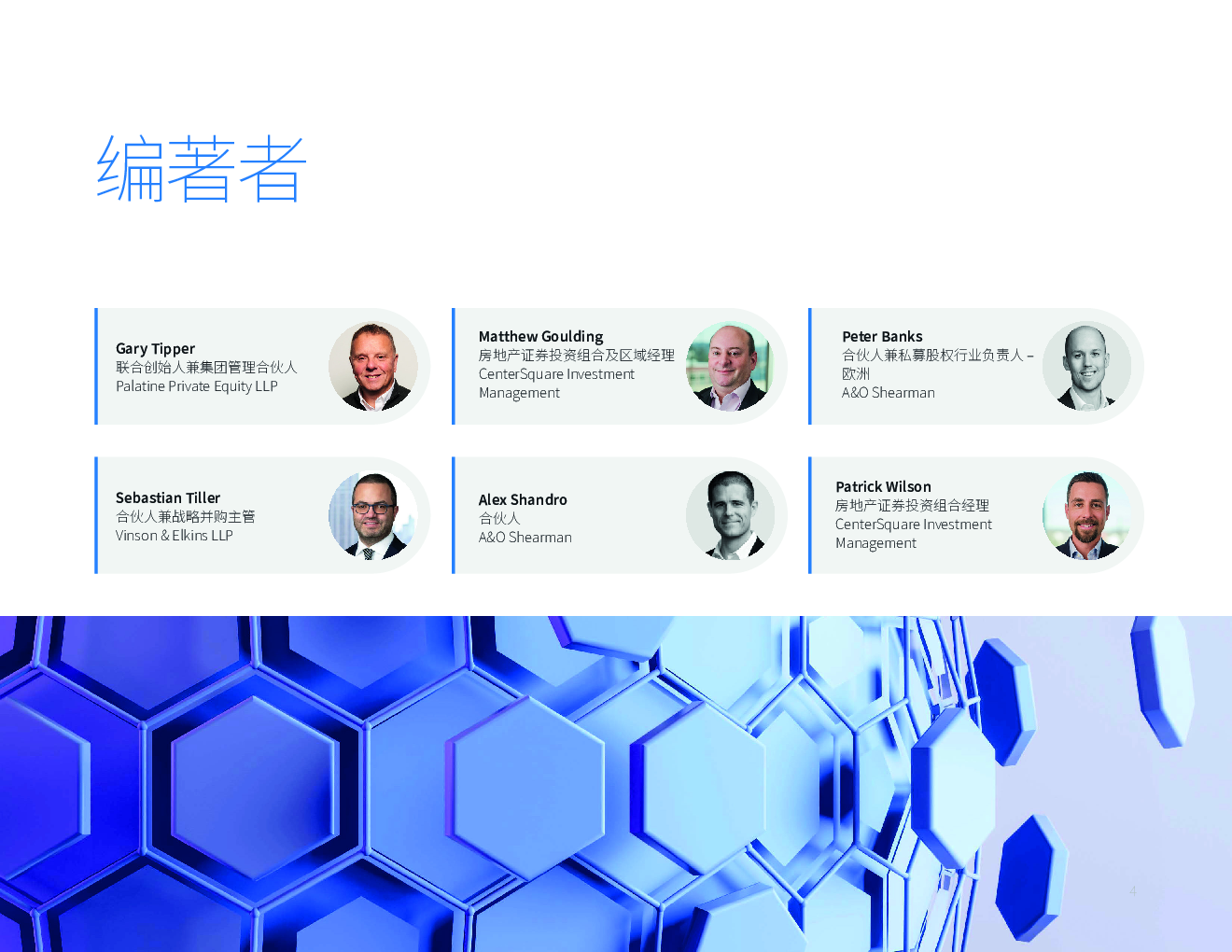 编著者

Gary Tipper
联合创始人兼集团管理合伙人
Palatine Private Equity LLP

Matthew Goulding
房地产证券投资组合及区域经理
CenterSquare Investment Management

Peter Banks
合伙人兼私募股权行业负责人 – 欧洲
A&O Shearman

Sebastian Tiller
合伙人兼战略并购主管
Vinson & Elkins LLP

Alex Shandro
合伙人
A&O Shearman

Patrick Wilson
房地产证券投资组合经理
CenterSquare Investment Management

4